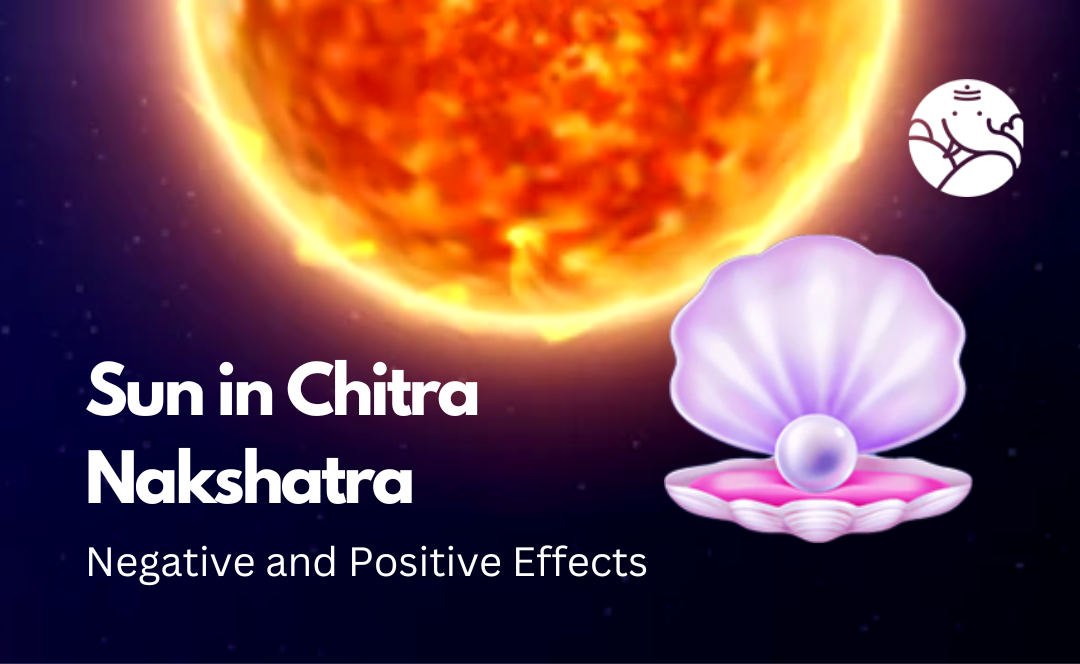 Sun in Chitra Nakshatra

Negative and Positive Effects